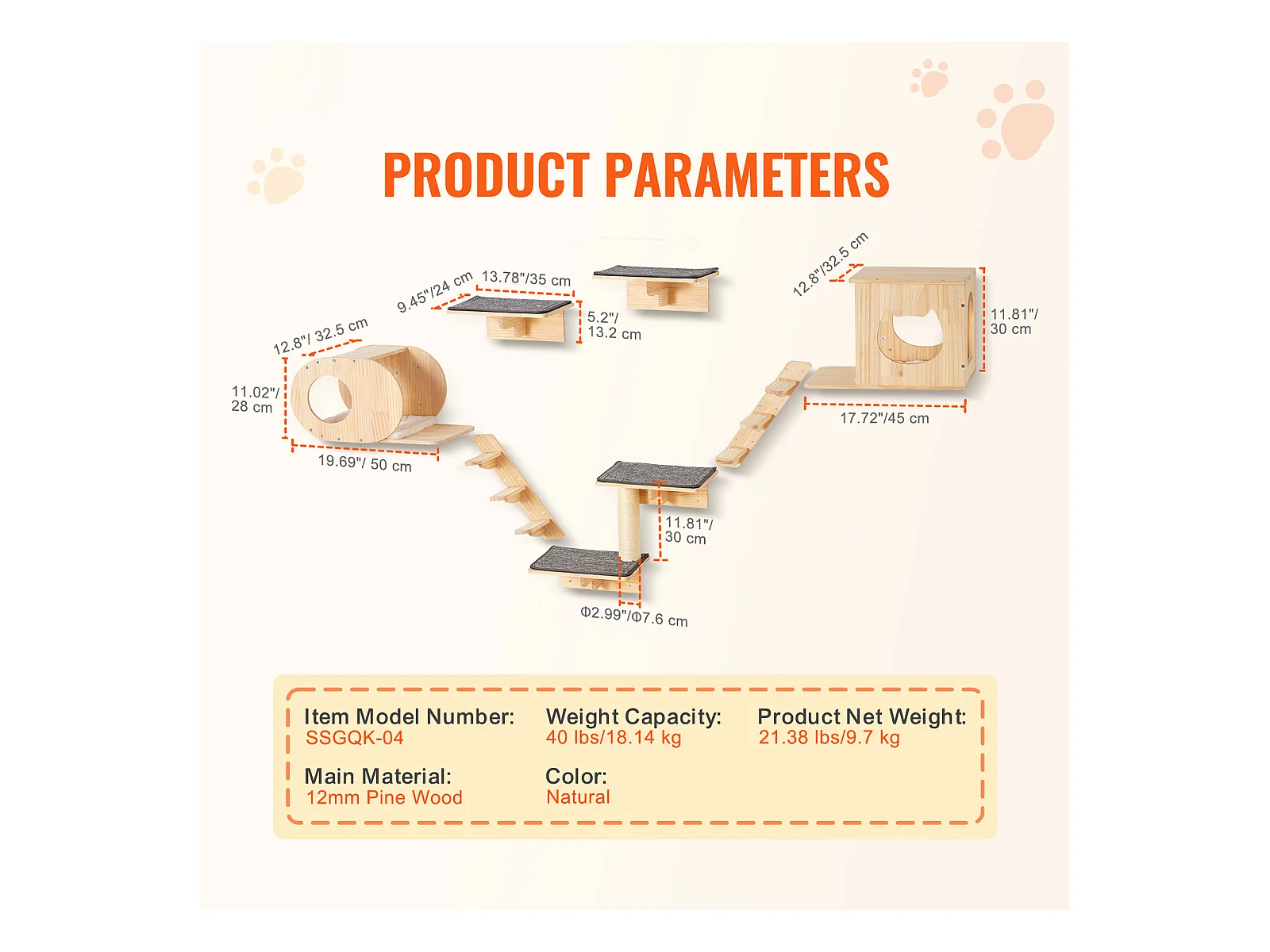 PRODUCT PARAMETERS

9.45"/24 cm
13.78"/35 cm
5.2"/ 13.2 cm
12.8"/32.5 cm
11.81"/ 30 cm
17.72"/45 cm
12.8"/ 32.5 cm
11.02"/ 28 cm
19.69"/ 50 cm
11.81"/ 30 cm
Φ2.99"/Φ7.6 cm

Item Model Number:
SSGQK-04

Weight Capacity:
40 lbs/18.14 kg

Product Net Weight:
21.38 lbs/9.7 kg

Main Material:
12mm Pine Wood

Color:
Natural